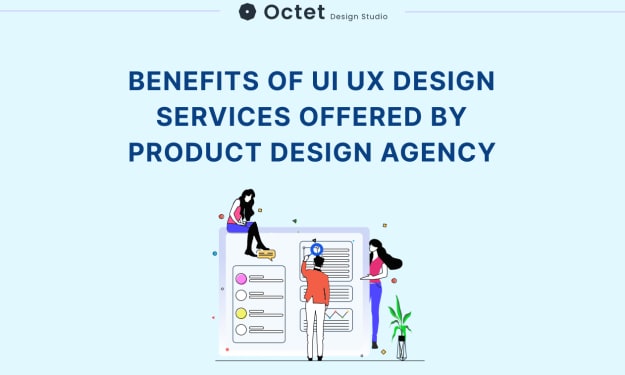 Octet Design Studio

BENEFITS OF UI UX DESIGN SERVICES OFFERED BY PRODUCT DESIGN AGENCY